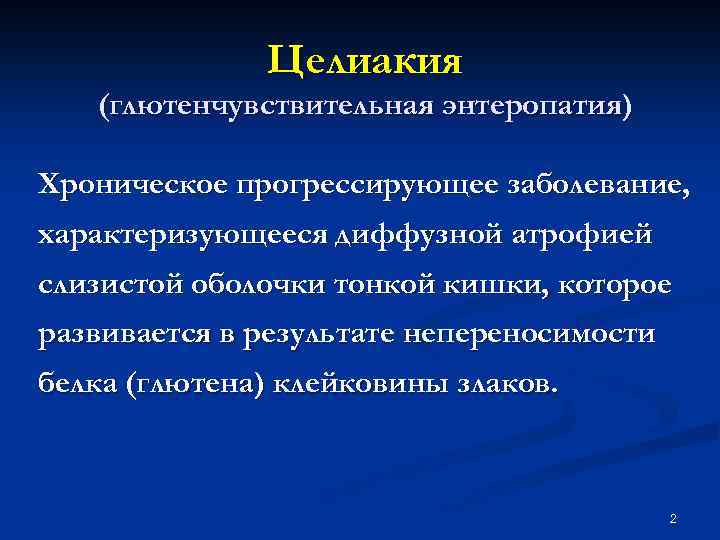 Целиакия
(глютенчувствительная энтеропатия)

Хроническое прогрессирующее заболевание, характеризующееся диффузной атрофией слизистой оболочки тонкой кишки, которое развивается в результате непереносимости белка (глютена) клейковины злаков.

2